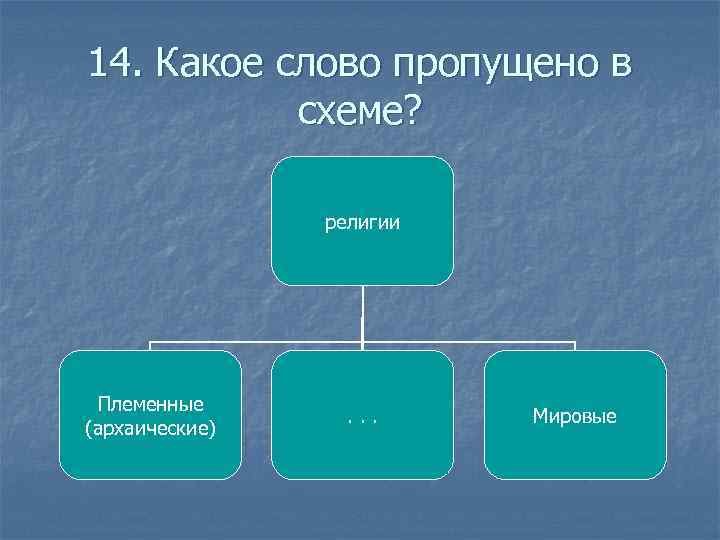 14. Какое слово пропущено в схеме?

религии

Племенные (архаические)

. . .

Мировые